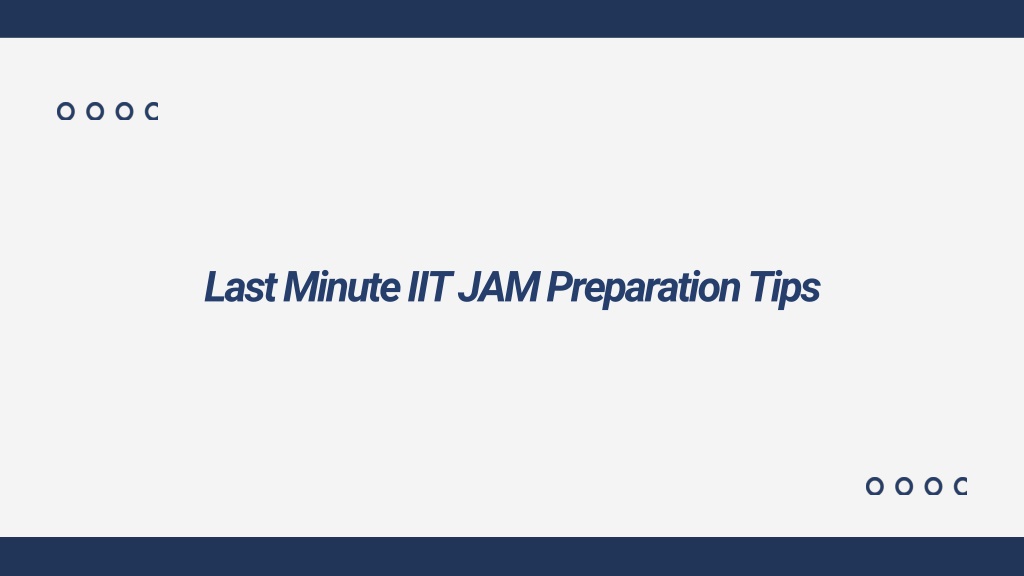 Last Minute IIT JAM Preparation Tips